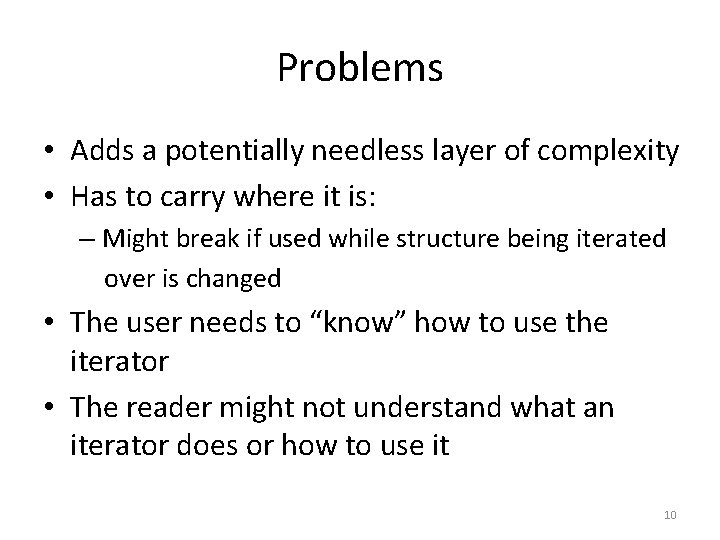 Problems

• Adds a potentially needless layer of complexity
• Has to carry where it is:
– Might break if used while structure being iterated over is changed
• The user needs to “know” how to use the iterator
• The reader might not understand what an iterator does or how to use it

10